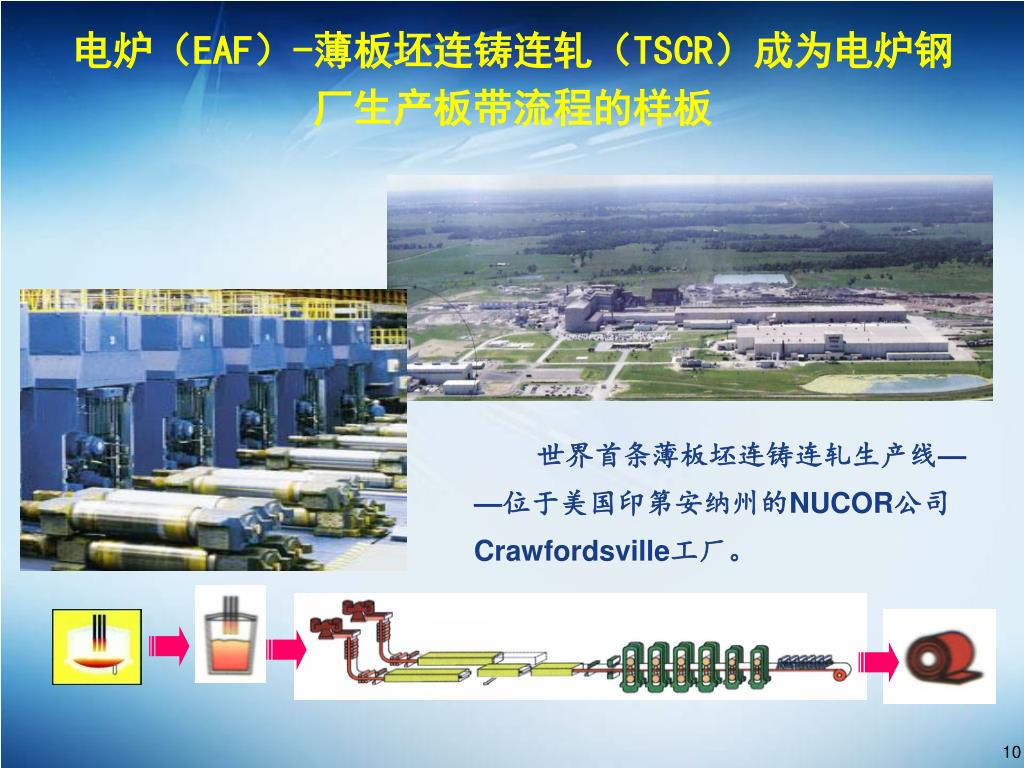 电炉（EAF）-薄板坯连铸连轧（TSCR）成为电炉钢厂生产板带流程的样板

世界首条薄板坯连铸连轧生产线——位于美国印第安纳州的NUCOR公司Crawfordsville工厂。

10